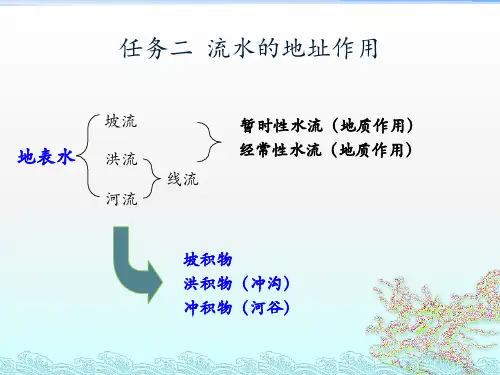 任务二 流水的地址作用

地表水

坡流

洪流

河流

线流

暂时性水流（地质作用）

经常性水流（地质作用）

坡积物

洪积物（冲沟）

冲积物（河谷）